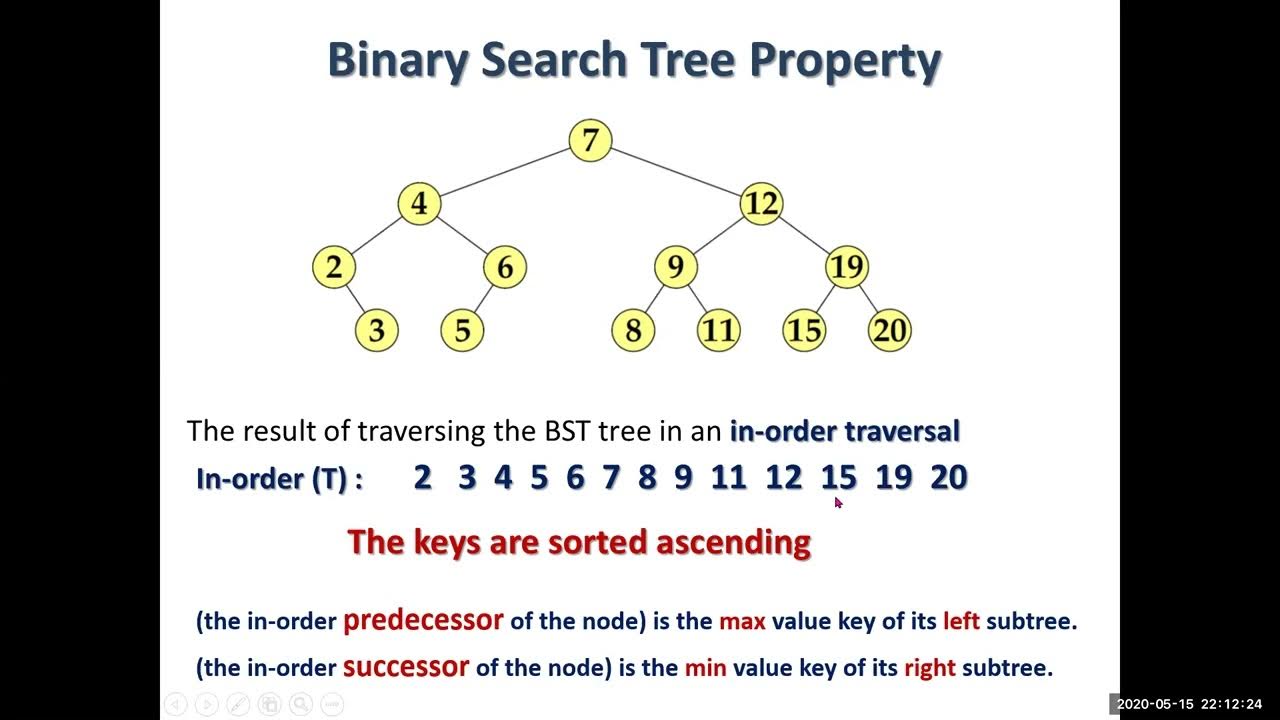 Binary Search Tree Property

7
4 12
2 6 9 19
3 5 8 11 15 20

The result of traversing the BST tree in an in-order traversal

In-order (T) : 2 3 4 5 6 7 8 9 11 12 15 19 20

The keys are sorted ascending

(the in-order predecessor of the node) is the max value key of its left subtree.

(the in-order successor of the node) is the min value key of its right subtree.

2020-05-15 22:12:24